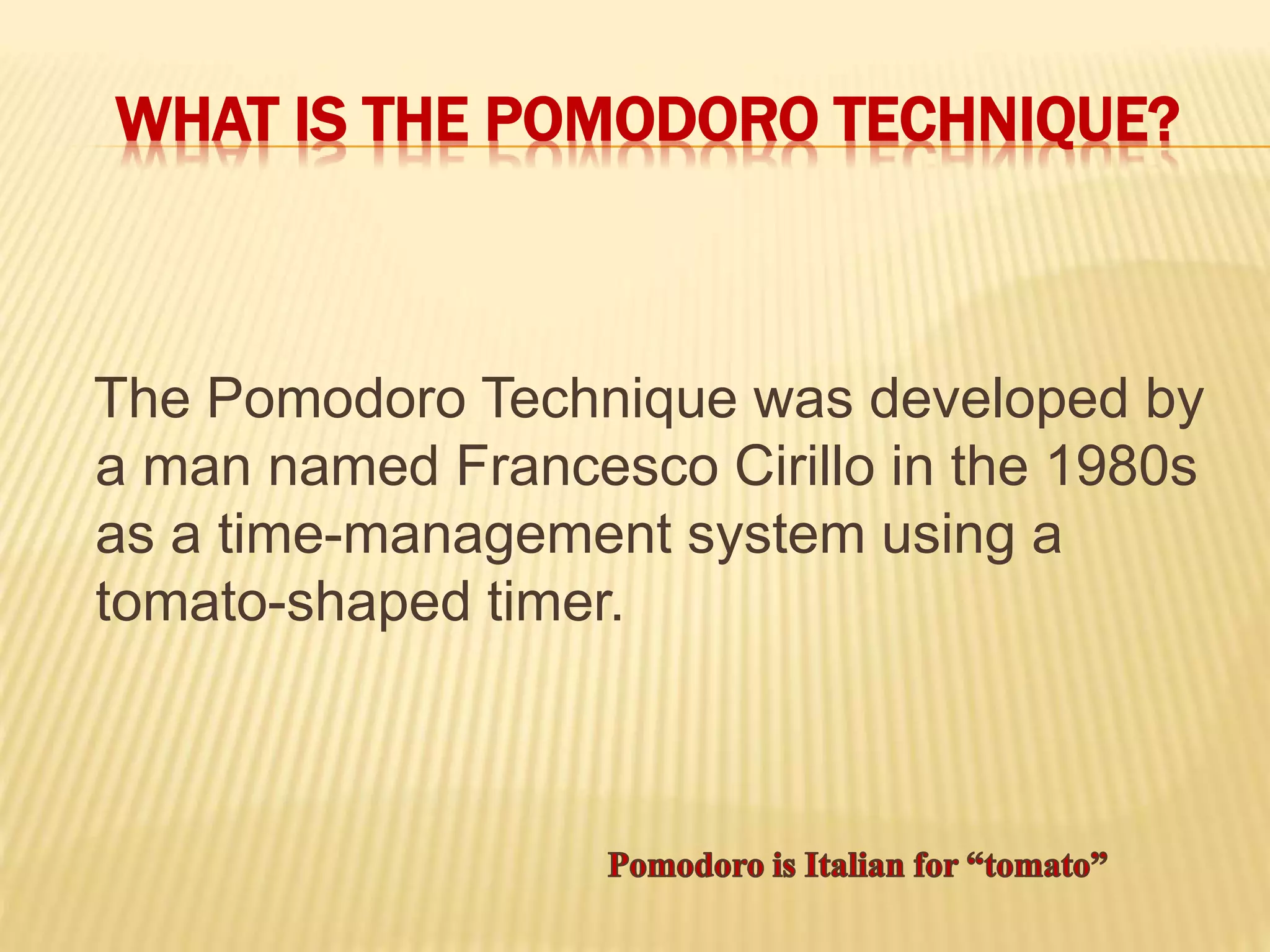 WHAT IS THE POMODORO TECHNIQUE?

The Pomodoro Technique was developed by a man named Francesco Cirillo in the 1980s as a time-management system using a tomato-shaped timer.

Pomodoro is Italian for “tomato”